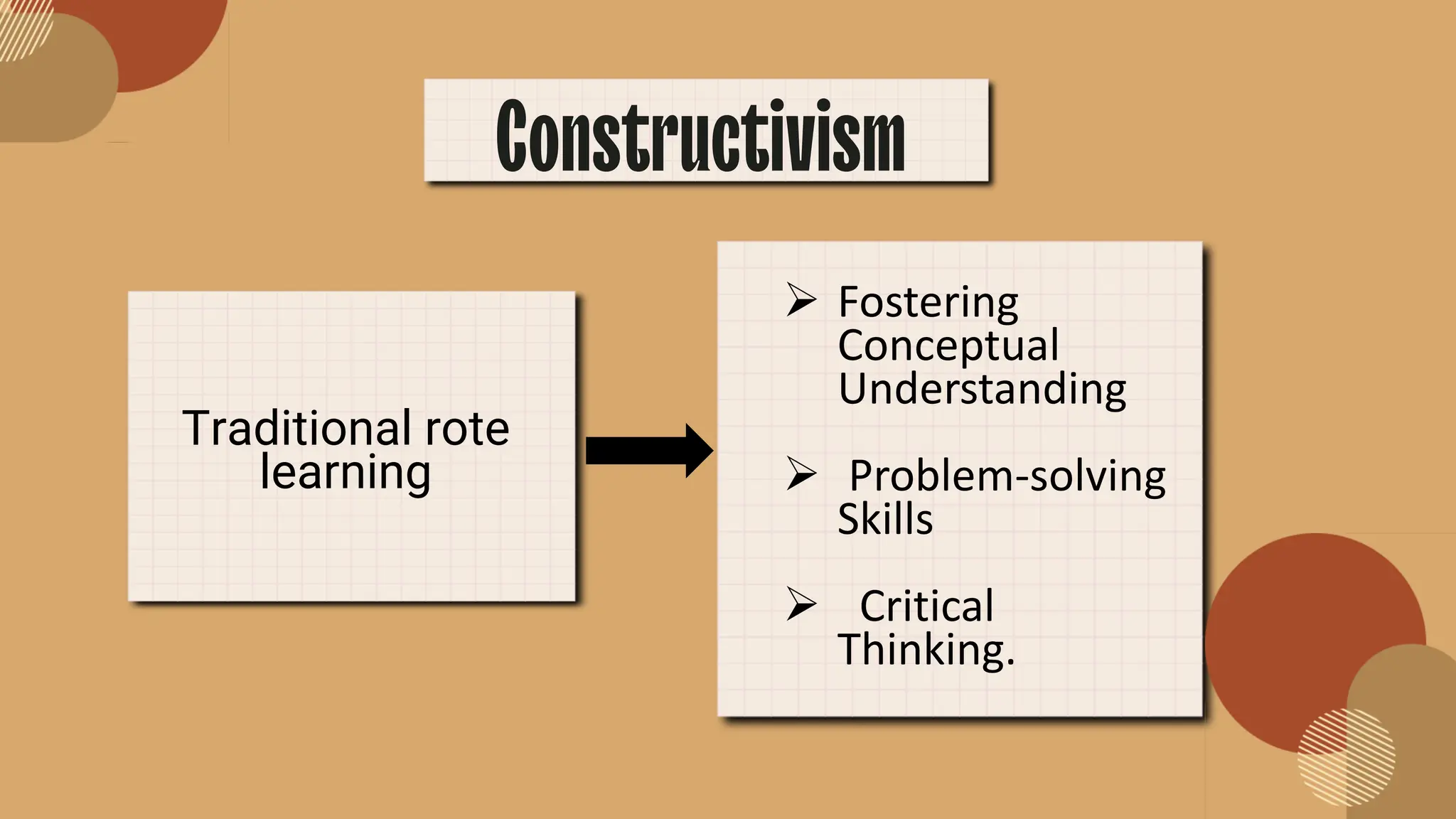 Constructivism

Traditional rote learning

➢ Fostering Conceptual Understanding

➢ Problem-solving Skills

➢ Critical Thinking.